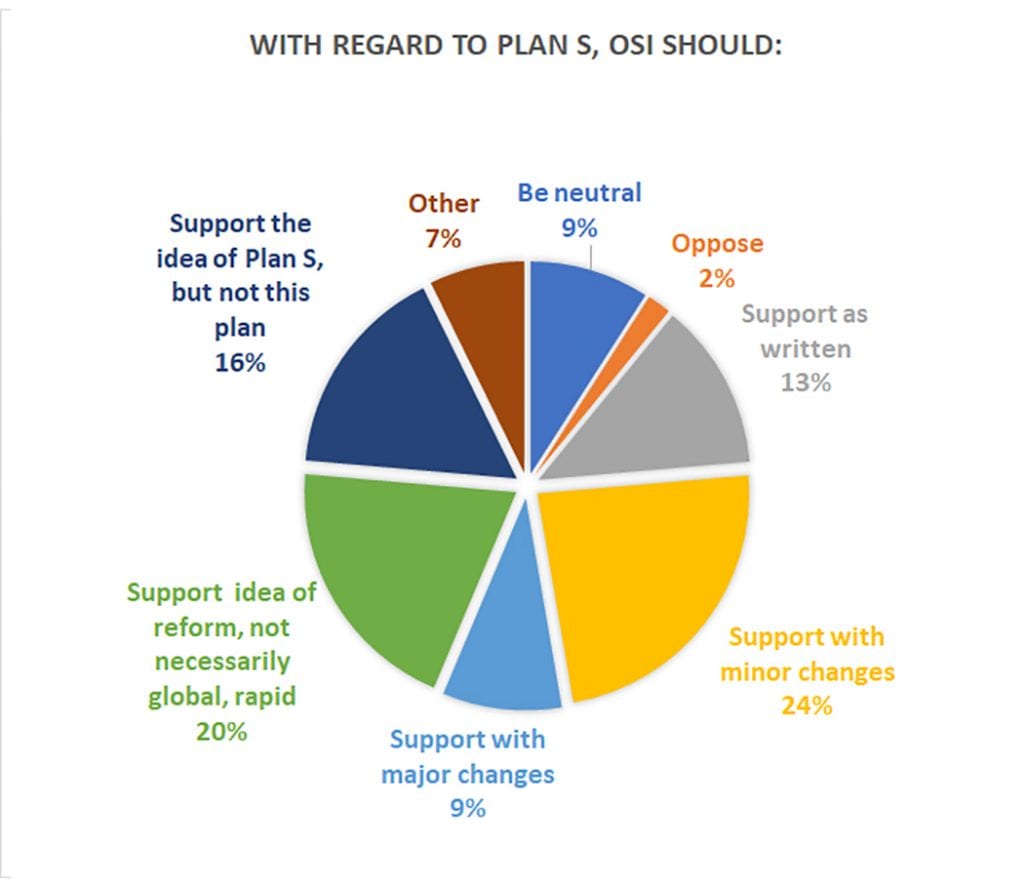 WITH REGARD TO PLAN S, OSI SHOULD:

Be neutral
9%

Oppose
2%

Support as written
13%

Support with minor changes
24%

Support with major changes
9%

Support idea of reform, not necessarily global, rapid
20%

Support the idea of Plan S, but not this plan
16%

Other
7%